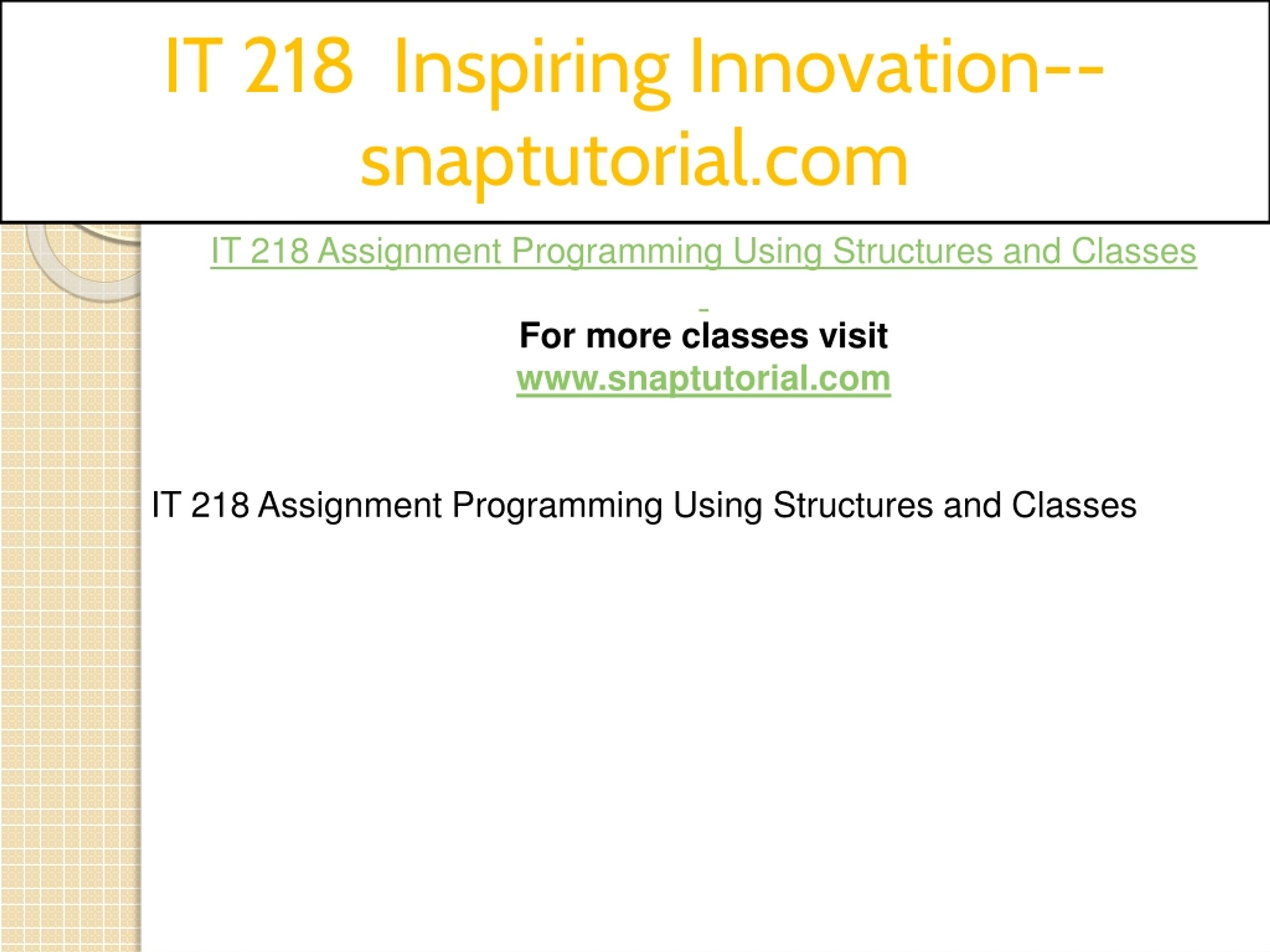 IT 218 Inspiring Innovation--snaptutorial.com

IT 218 Assignment Programming Using Structures and Classes

For more classes visit
www.snaptutorial.com

IT 218 Assignment Programming Using Structures and Classes